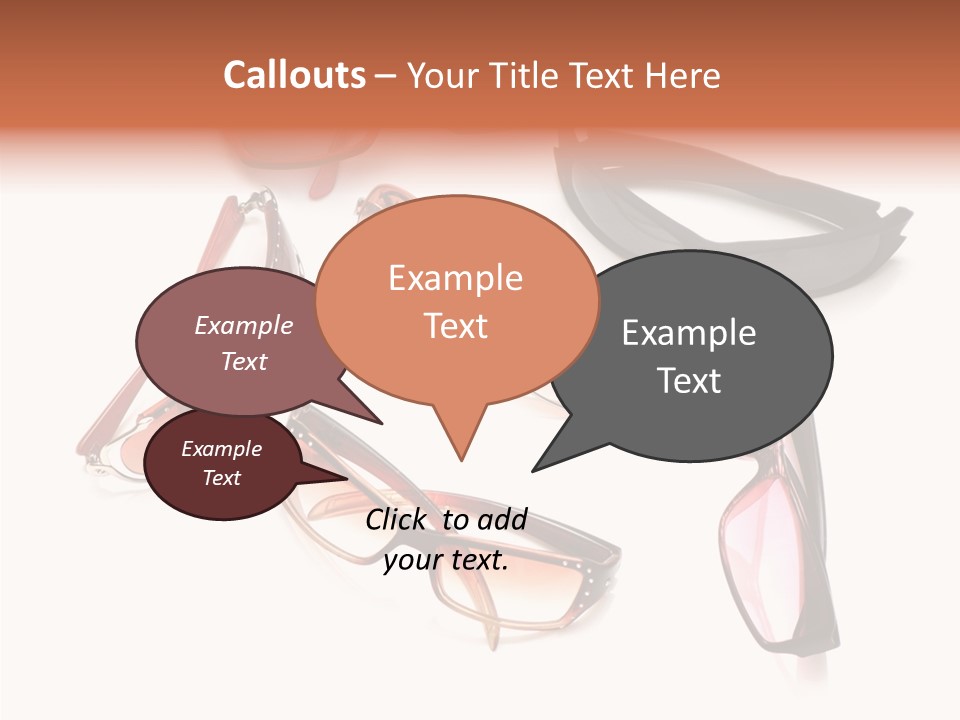 Callouts – Your Title Text Here

Example Text

Example Text

Example Text

Example Text

Click to add your text.